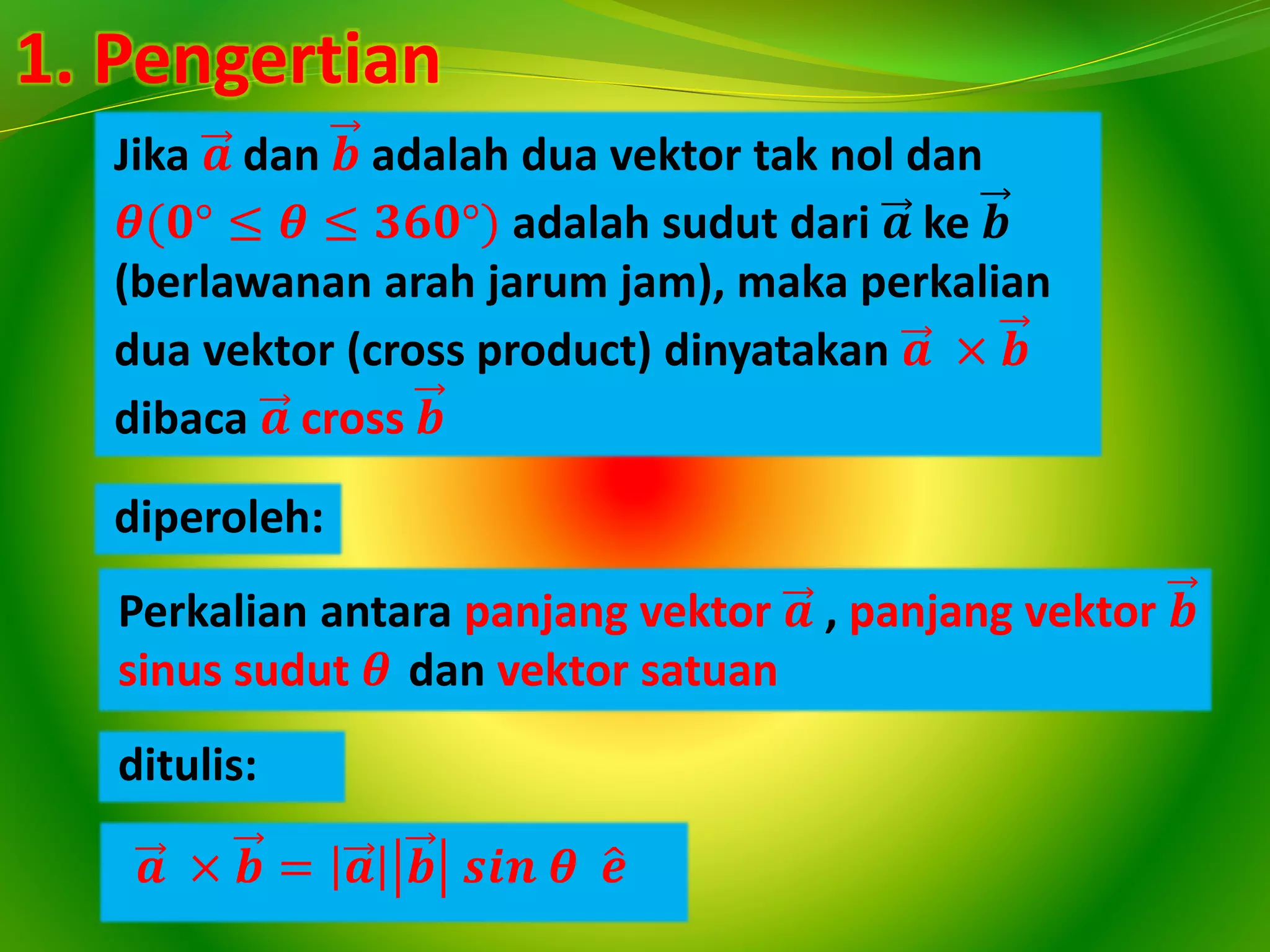 1. Pengertian

Jika $\vec{a}$ dan $\vec{b}$ adalah dua vektor tak nol dan $\theta(0° \leq \theta \leq 360°)$ adalah sudut dari $\vec{a}$ ke $\vec{b}$ (berlawanan arah jarum jam), maka perkalian dua vektor (cross product) dinyatakan $\vec{a} \times \vec{b}$ dibaca $\vec{a}$ cross $\vec{b}$

diperoleh:

Perkalian antara panjang vektor $\vec{a}$ , panjang vektor $\vec{b}$ sinus sudut $\theta$ dan vektor satuan

ditulis:

$\vec{a} \times \vec{b} = |\vec{a}||\vec{b}| \sin\theta \ \hat{e}$